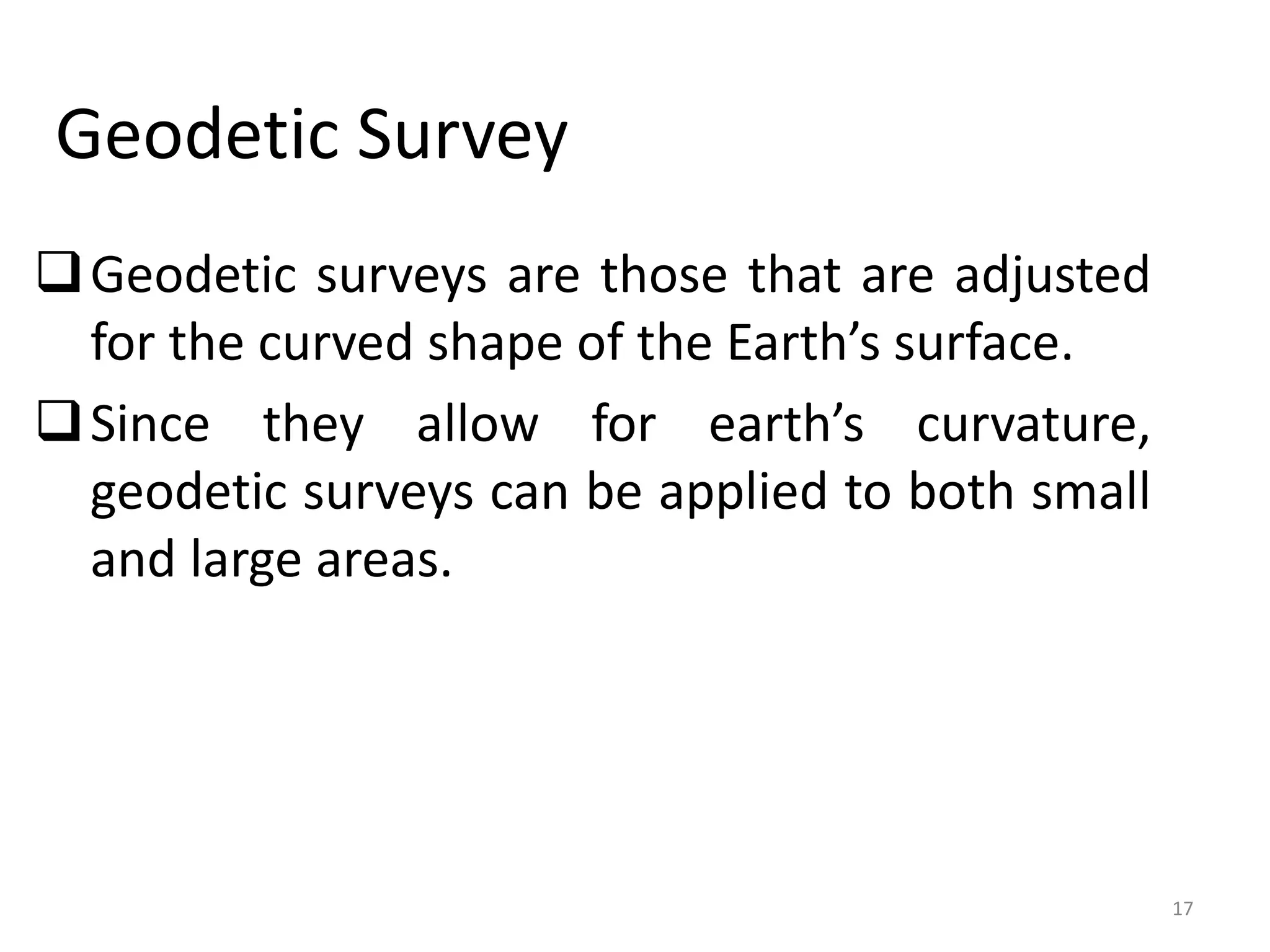 Geodetic Survey

❑ Geodetic surveys are those that are adjusted for the curved shape of the Earth’s surface.

❑ Since they allow for earth’s curvature, geodetic surveys can be applied to both small and large areas.

17